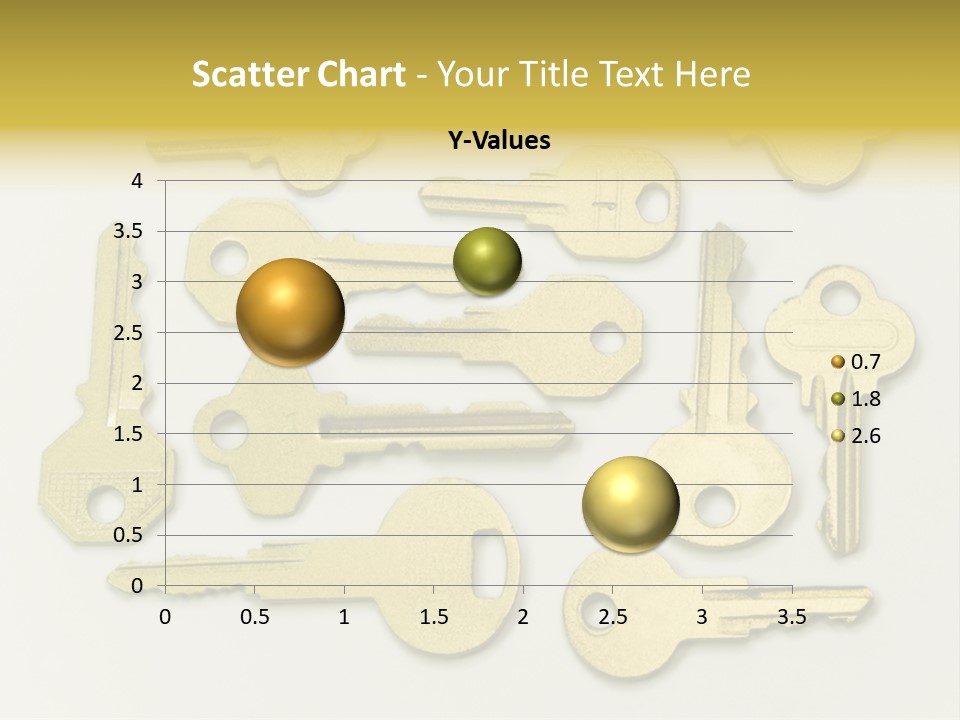 Scatter Chart - Your Title Text Here

Y-Values

4
3.5
3
2.5
2
1.5
1
0.5
0

0 0.5 1 1.5 2 2.5 3 3.5

0.7
1.8
2.6